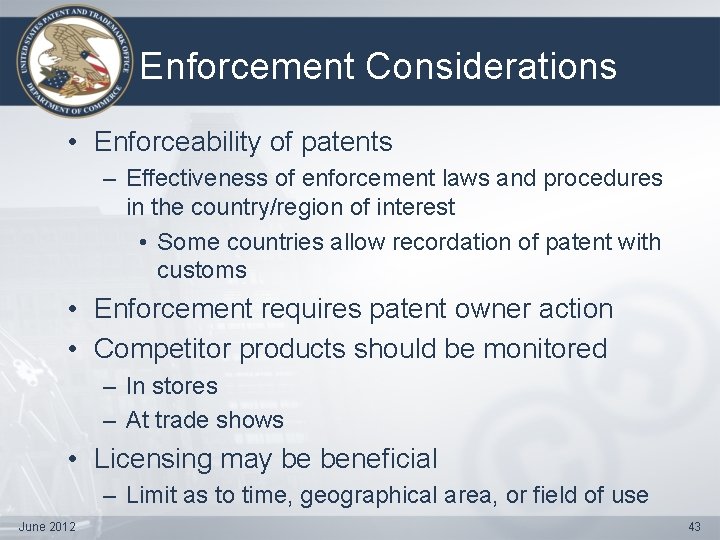 UNITED STATES PATENT AND TRADEMARK OFFICE
DEPARTMENT OF COMMERCE

Enforcement Considerations

• Enforceability of patents
– Effectiveness of enforcement laws and procedures in the country/region of interest
• Some countries allow recordation of patent with customs
• Enforcement requires patent owner action
• Competitor products should be monitored
– In stores
– At trade shows
• Licensing may be beneficial
– Limit as to time, geographical area, or field of use

June 2012

43